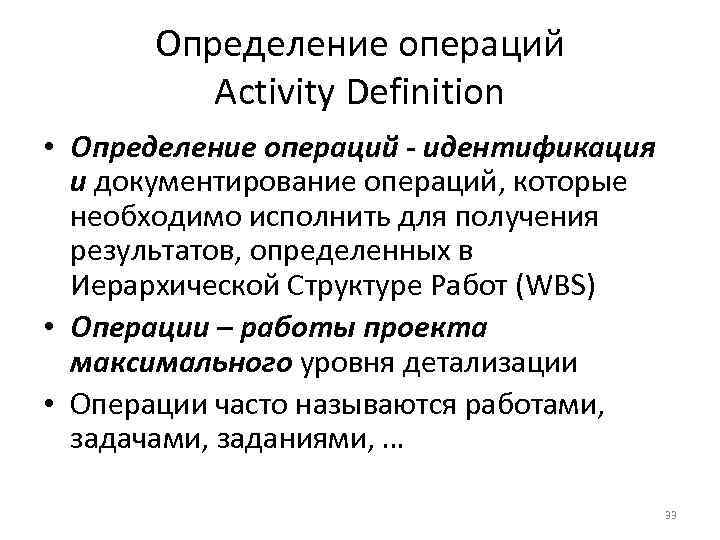 Определение операций
Activity Definition

• Определение операций - идентификация и документирование операций, которые необходимо исполнить для получения результатов, определенных в Иерархической Структуре Работ (WBS)
• Операции – работы проекта максимального уровня детализации
• Операции часто называются работами, задачами, заданиями, ...

33